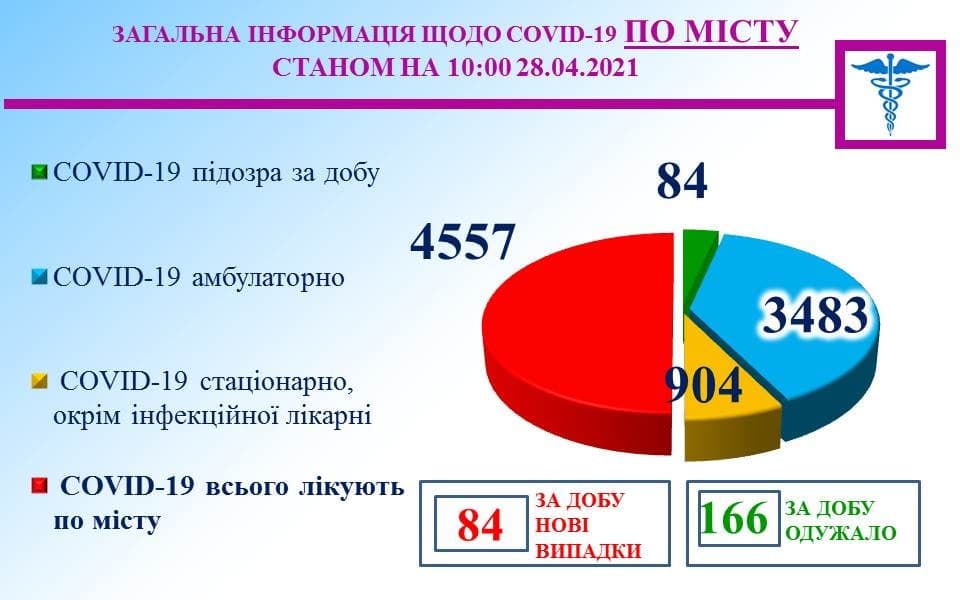 ЗАГАЛЬНА ІНФОРМАЦІЯ ЩОДО COVID-19 ПО МІСТУ
СТАНОМ НА 10:00 28.04.2021

COVID-19 підозра за добу

COVID-19 амбулаторно

COVID-19 стаціонарно, окрім інфекційної лікарні

COVID-19 всього лікують по місту

84

4557

3483

904

84 ЗА ДОБУ НОВІ ВИПАДКИ

166 ЗА ДОБУ ОДУЖАЛО